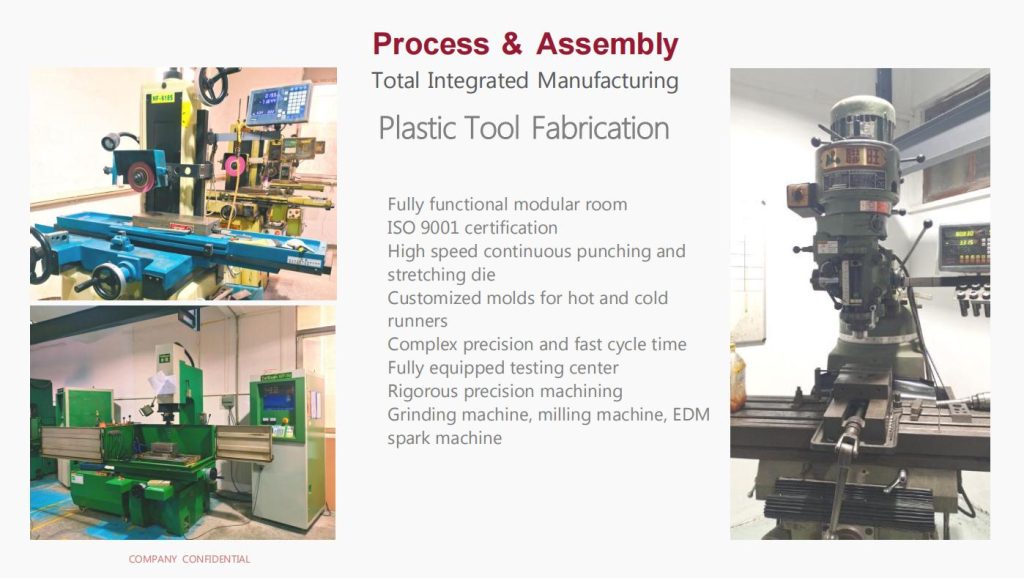 Process & Assembly

Total Integrated Manufacturing

Plastic Tool Fabrication

Fully functional modular room
ISO 9001 certification
High speed continuous punching and stretching die
Customized molds for hot and cold runners
Complex precision and fast cycle time
Fully equipped testing center
Rigorous precision machining
Grinding machine, milling machine, EDM spark machine

COMPANY CONFIDENTIAL